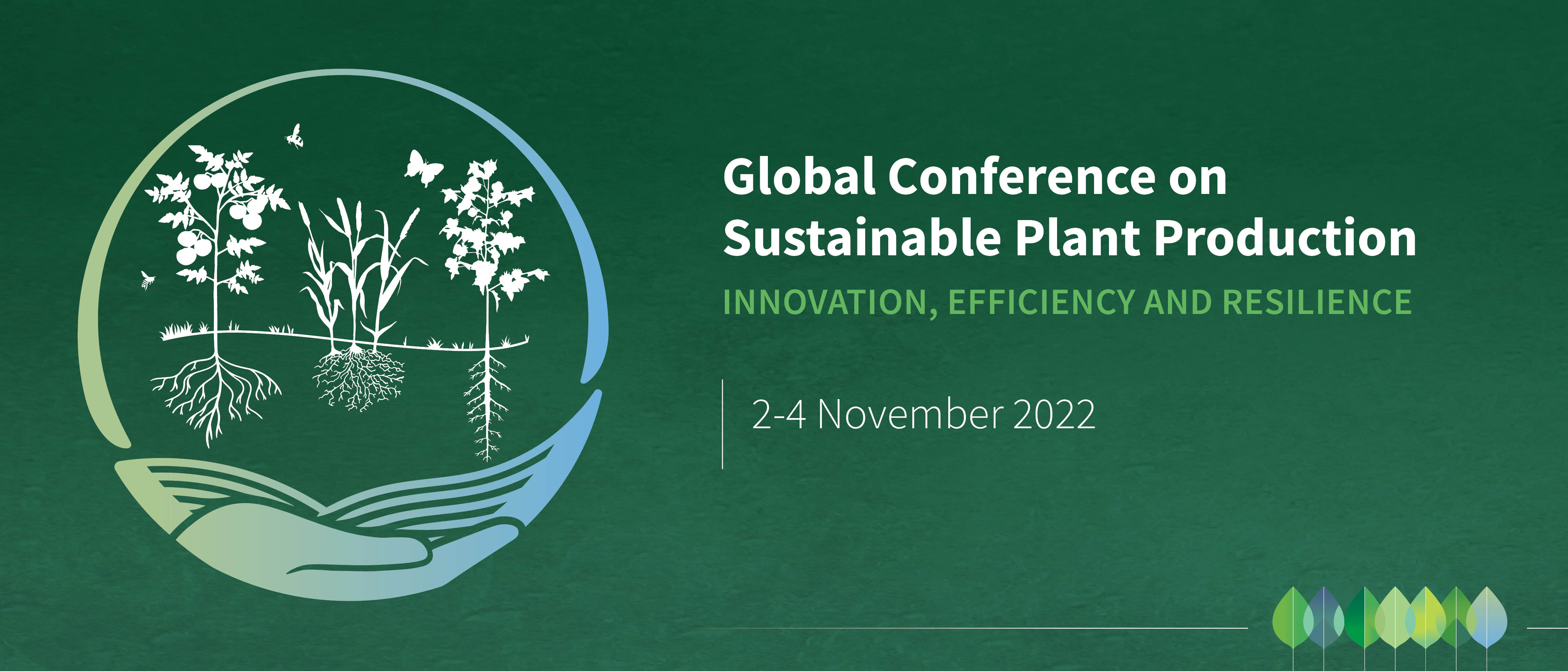 Global Conference on Sustainable Plant Production

INNOVATION, EFFICIENCY AND RESILIENCE

2-4 November 2022